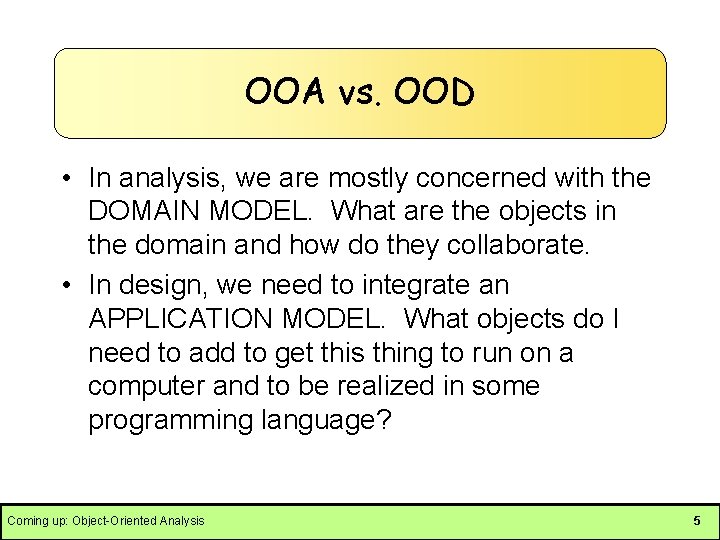 OOA vs. OOD

• In analysis, we are mostly concerned with the DOMAIN MODEL. What are the objects in the domain and how do they collaborate.

• In design, we need to integrate an APPLICATION MODEL. What objects do I need to add to get this thing to run on a computer and to be realized in some programming language?

Coming up: Object-Oriented Analysis

5